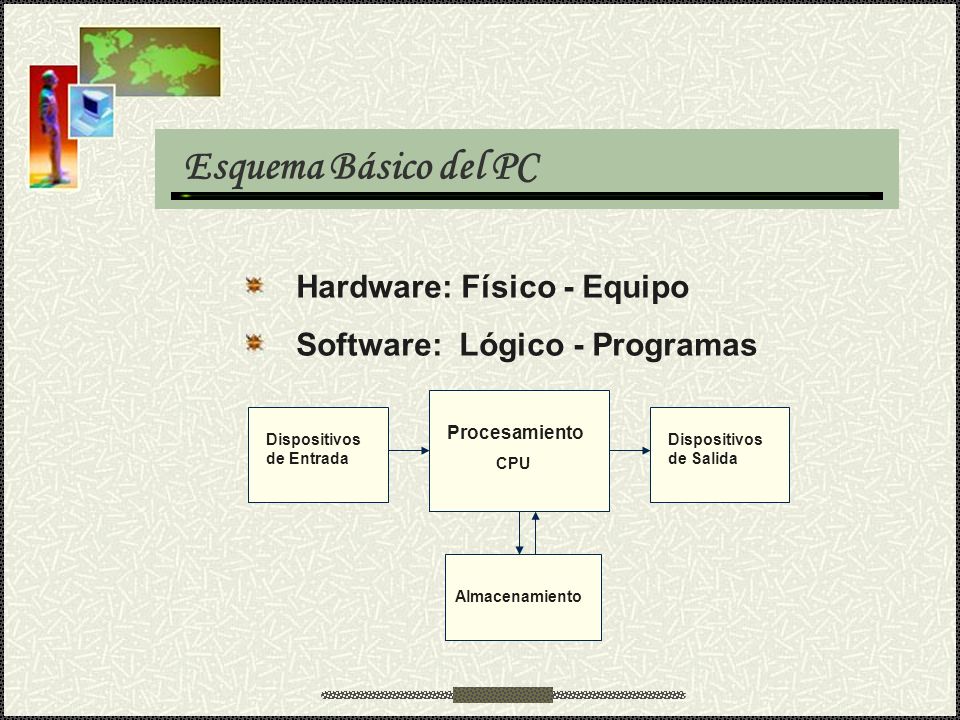 Esquema Básico del PC

Hardware: Físico - Equipo

Software: Lógico - Programas

Dispositivos de Entrada

Procesamiento
CPU

Dispositivos de Salida

Almacenamiento